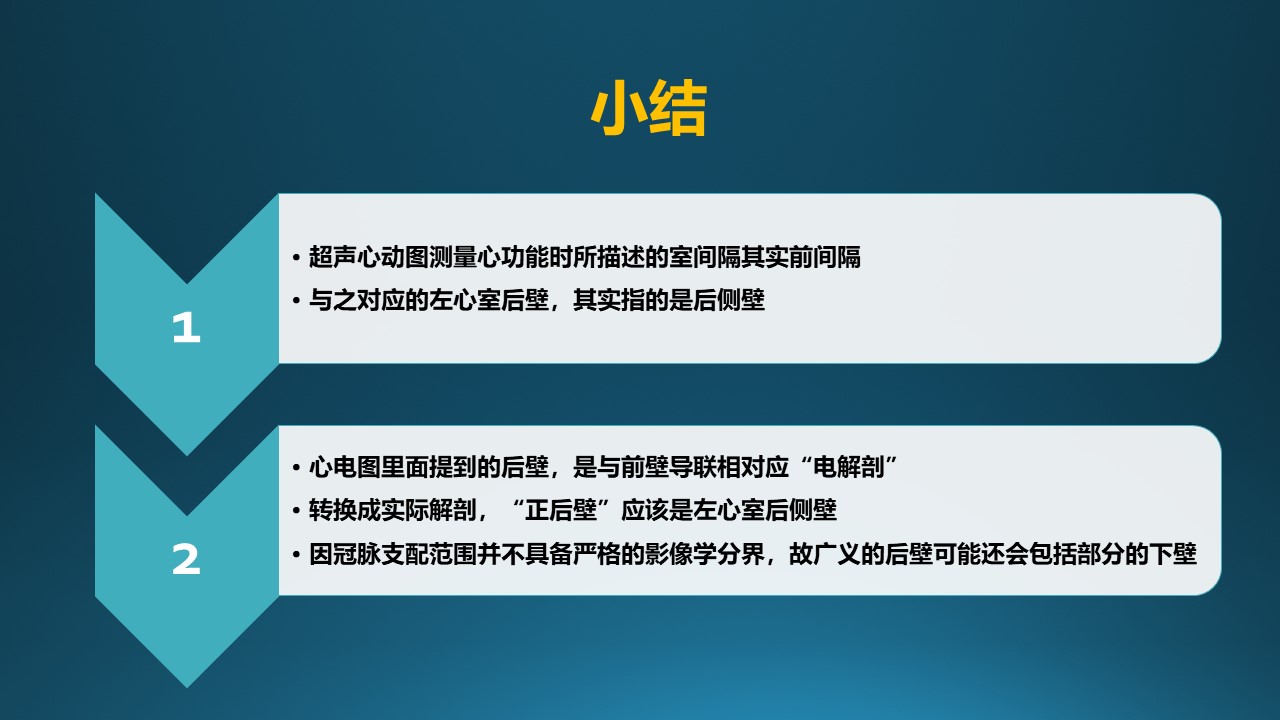 小结

1

• 超声心动图测量心功能时所描述的室间隔其实前间隔
• 与之对应的左心室后壁，其实指的是后侧壁

2

• 心电图里面提到的后壁，是与前壁导联相对应“电解剖”
• 转换成实际解剖，“正后壁”应该是左心室后侧壁
• 因冠脉支配范围并不具备严格的影像学分界，故广义的后壁可能还会包括部分的下壁